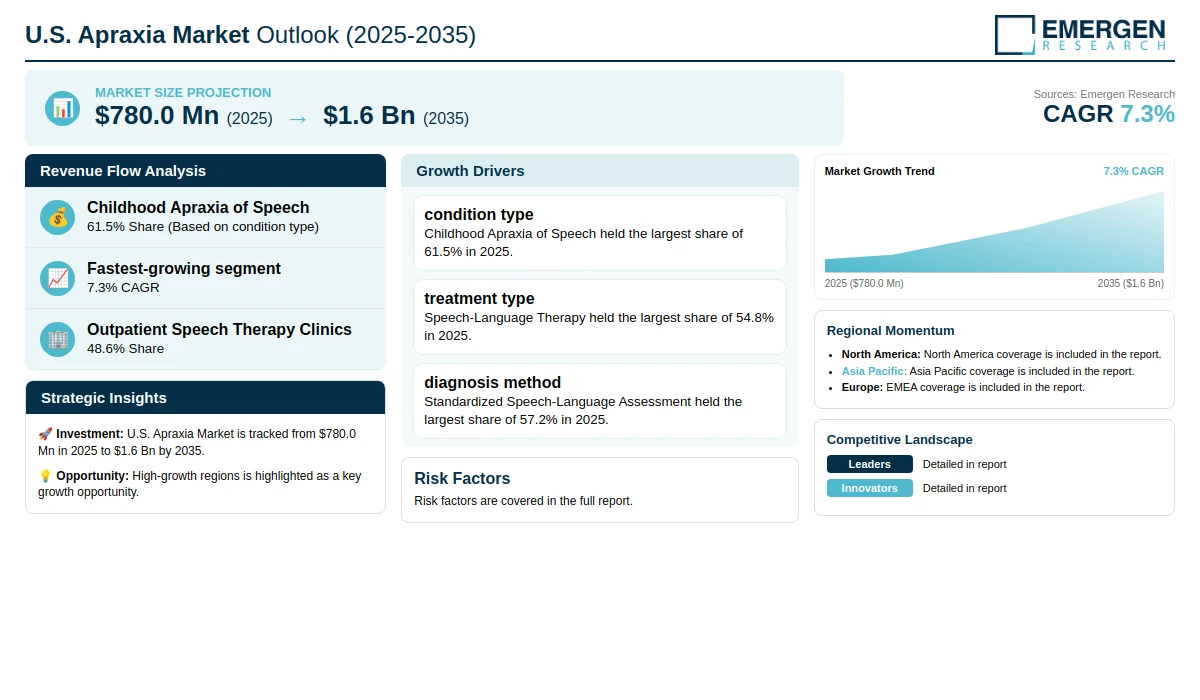 U.S. Apraxia Market Outlook (2025-2035)

EMERGEN
RESEARCH

MARKET SIZE PROJECTION
$780.0 Mn (2025) → $1.6 Bn (2035)

Sources: Emergen Research
CAGR 7.3%

Revenue Flow Analysis

Childhood Apraxia of Speech
61.5% Share (Based on condition type)

Fastest-growing segment
7.3% CAGR

Outpatient Speech Therapy Clinics
48.6% Share

Strategic Insights

🚀 Investment: U.S. Apraxia Market is tracked from $780.0 Mn in 2025 to $1.6 Bn by 2035.

💡 Opportunity: High-growth regions is highlighted as a key growth opportunity.

Growth Drivers

condition type
Childhood Apraxia of Speech held the largest share of 61.5% in 2025.

treatment type
Speech-Language Therapy held the largest share of 54.8% in 2025.

diagnosis method
Standardized Speech-Language Assessment held the largest share of 57.2% in 2025.

Risk Factors
Risk factors are covered in the full report.

Market Growth Trend
7.3% CAGR
2025 ($780.0 Mn)
2035 ($1.6 Bn)

Regional Momentum
• North America: North America coverage is included in the report.
• Asia Pacific: Asia Pacific coverage is included in the report.
• Europe: EMEA coverage is included in the report.

Competitive Landscape
Leaders Detailed in report
Innovators Detailed in report